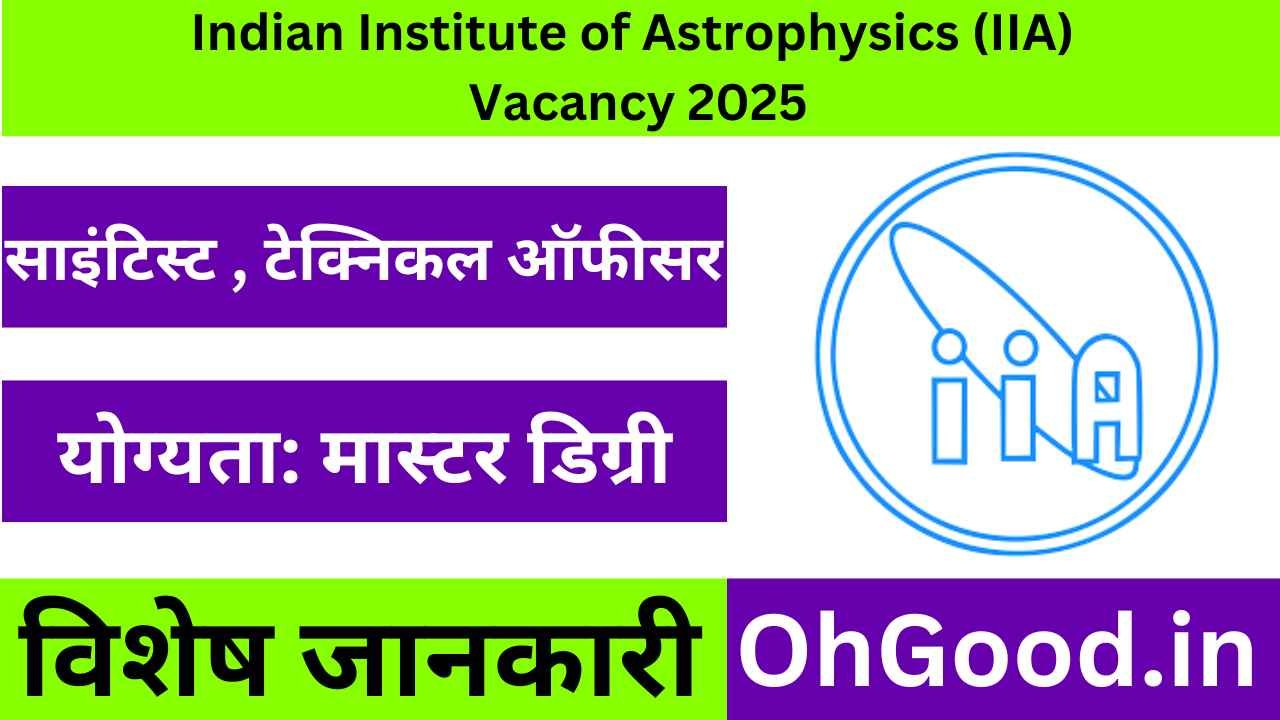 Indian Institute of Astrophysics (IIA) Vacancy 2025

साइंटिस्ट , टेक्निकल ऑफीसर

योग्यता: मास्टर डिग्री

iiA

विशेष जानकारी

OhGood.in